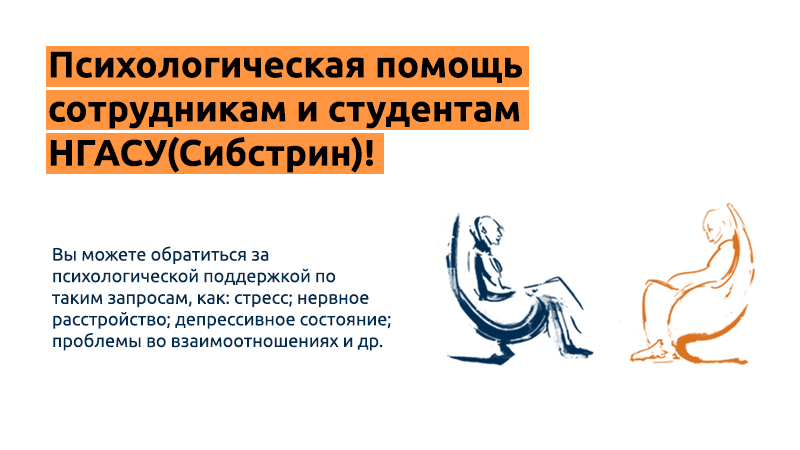 Психологическая помощь сотрудникам и студентам НГАСУ(Сибстрин)!

Вы можете обратиться за психологической поддержкой по таким запросам, как: стресс; нервное расстройство; депрессивное состояние; проблемы во взаимоотношениях и др.